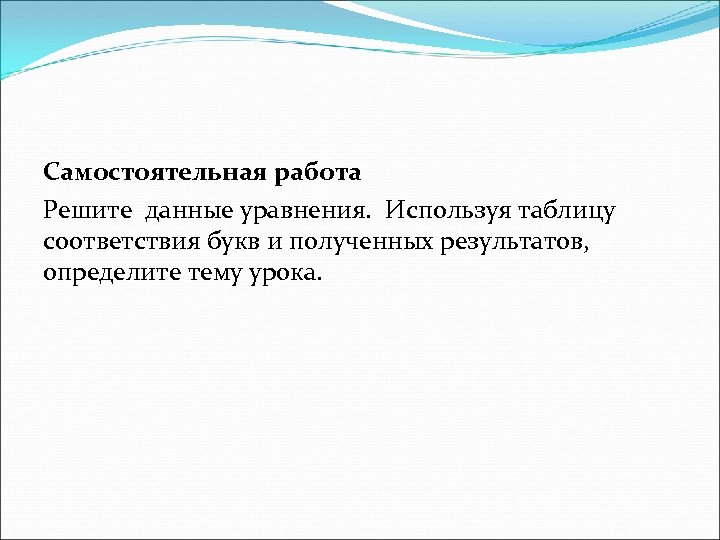 Самостоятельная работа

Решите данные уравнения. Используя таблицу соответствия букв и полученных результатов, определите тему урока.